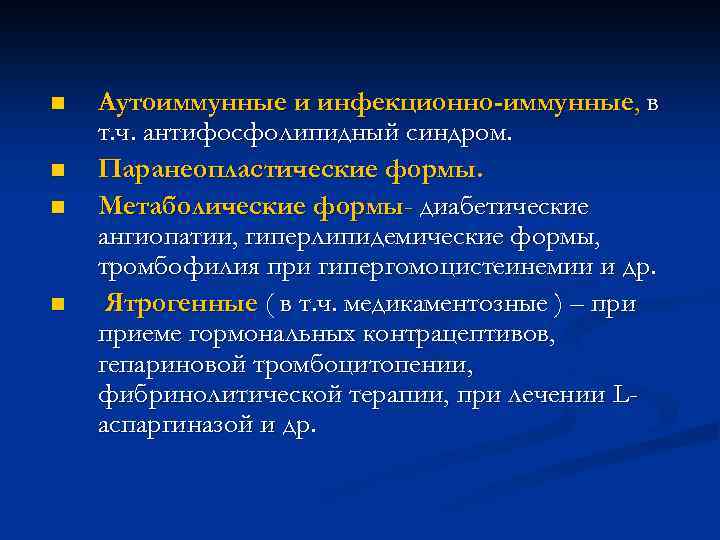 ■ Аутоиммунные и инфекционно-иммунные, в т.ч. антифосфолипидный синдром.

■ Паранеопластические формы.

■ Метаболические формы- диабетические ангиопатии, гиперлипидемические формы, тромбофилия при гипергомоцистеинемии и др.

■ Ятрогенные ( в т.ч. медикаментозные ) – при приеме гормональных контрацептивов, гепариновой тромбоцитопении, фибринолитической терапии, при лечении L-аспаргиназой и др.